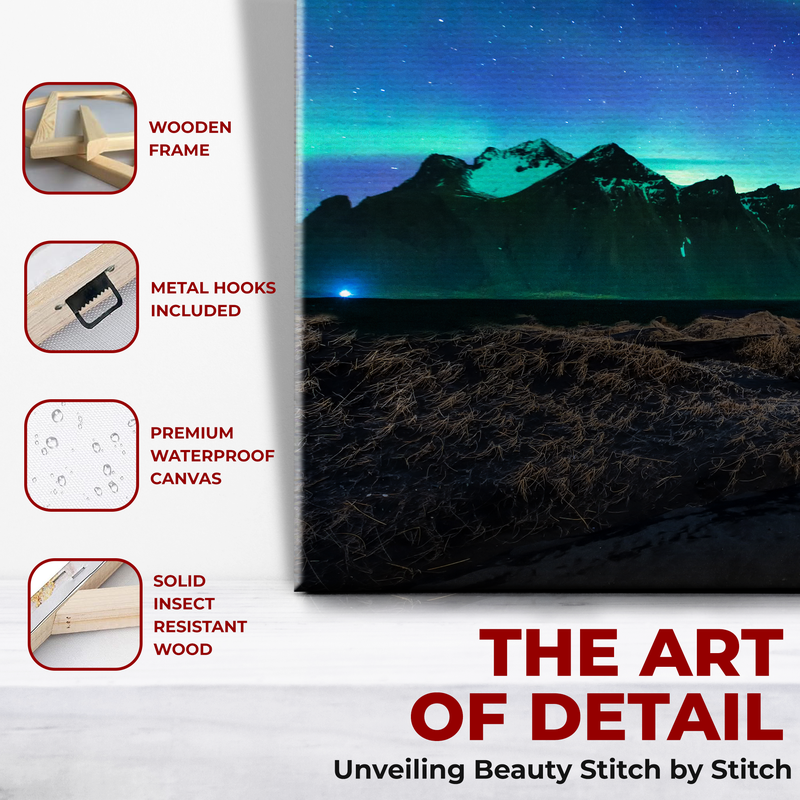 WOODEN FRAME

METAL HOOKS INCLUDED

PREMIUM WATERPROOF CANVAS

SOLID INSECT RESISTANT WOOD

THE ART OF DETAIL

Unveiling Beauty Stitch by Stitch